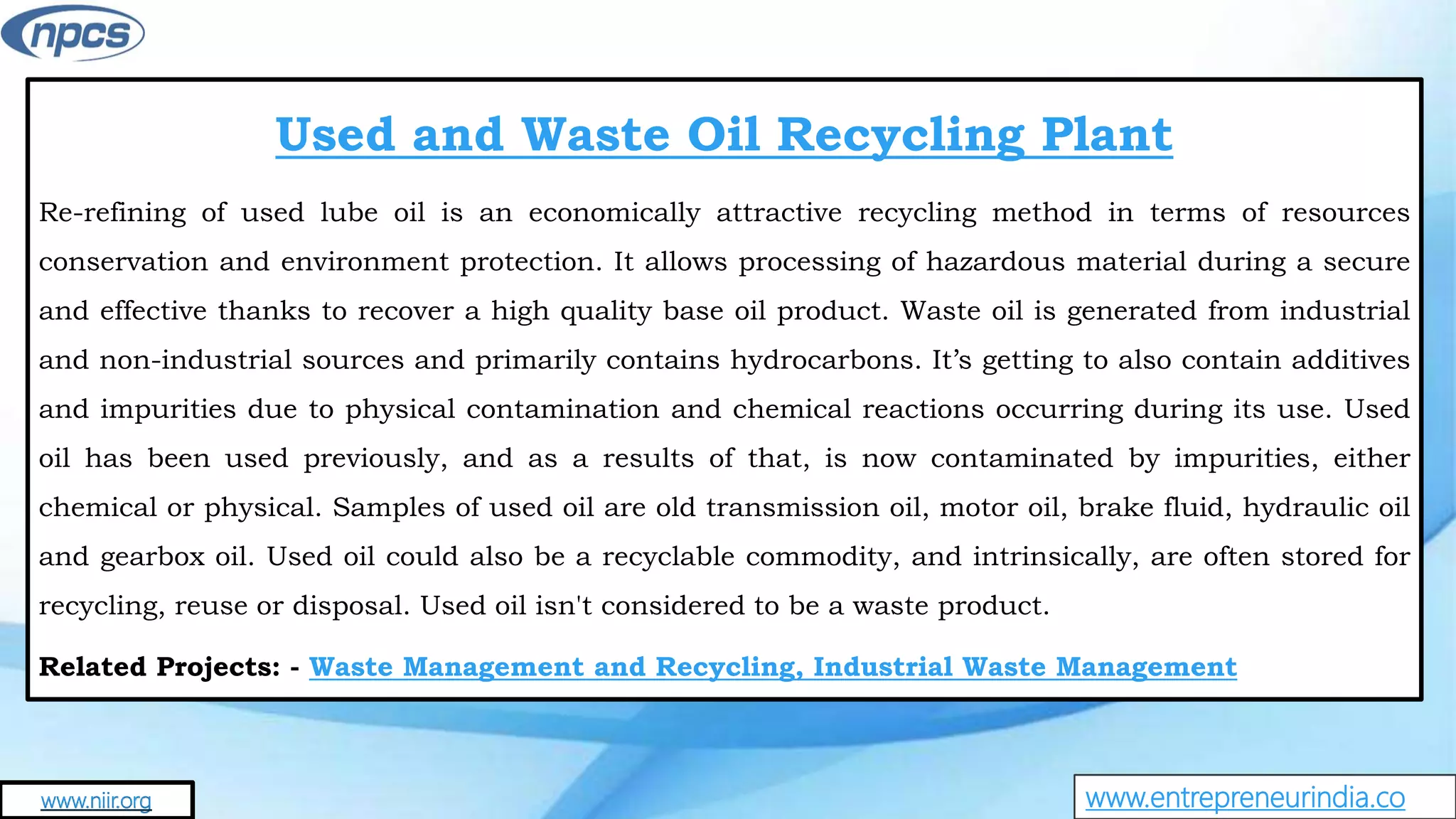 npcs

Used and Waste Oil Recycling Plant

Re-refining of used lube oil is an economically attractive recycling method in terms of resources conservation and environment protection. It allows processing of hazardous material during a secure and effective thanks to recover a high quality base oil product. Waste oil is generated from industrial and non-industrial sources and primarily contains hydrocarbons. It's getting to also contain additives and impurities due to physical contamination and chemical reactions occurring during its use. Used oil has been used previously, and as a results of that, is now contaminated by impurities, either chemical or physical. Samples of used oil are old transmission oil, motor oil, brake fluid, hydraulic oil and gearbox oil. Used oil could also be a recyclable commodity, and intrinsically, are often stored for recycling, reuse or disposal. Used oil isn't considered to be a waste product.

Related Projects: - Waste Management and Recycling, Industrial Waste Management

www.niir.org

www.entrepreneurindia.co